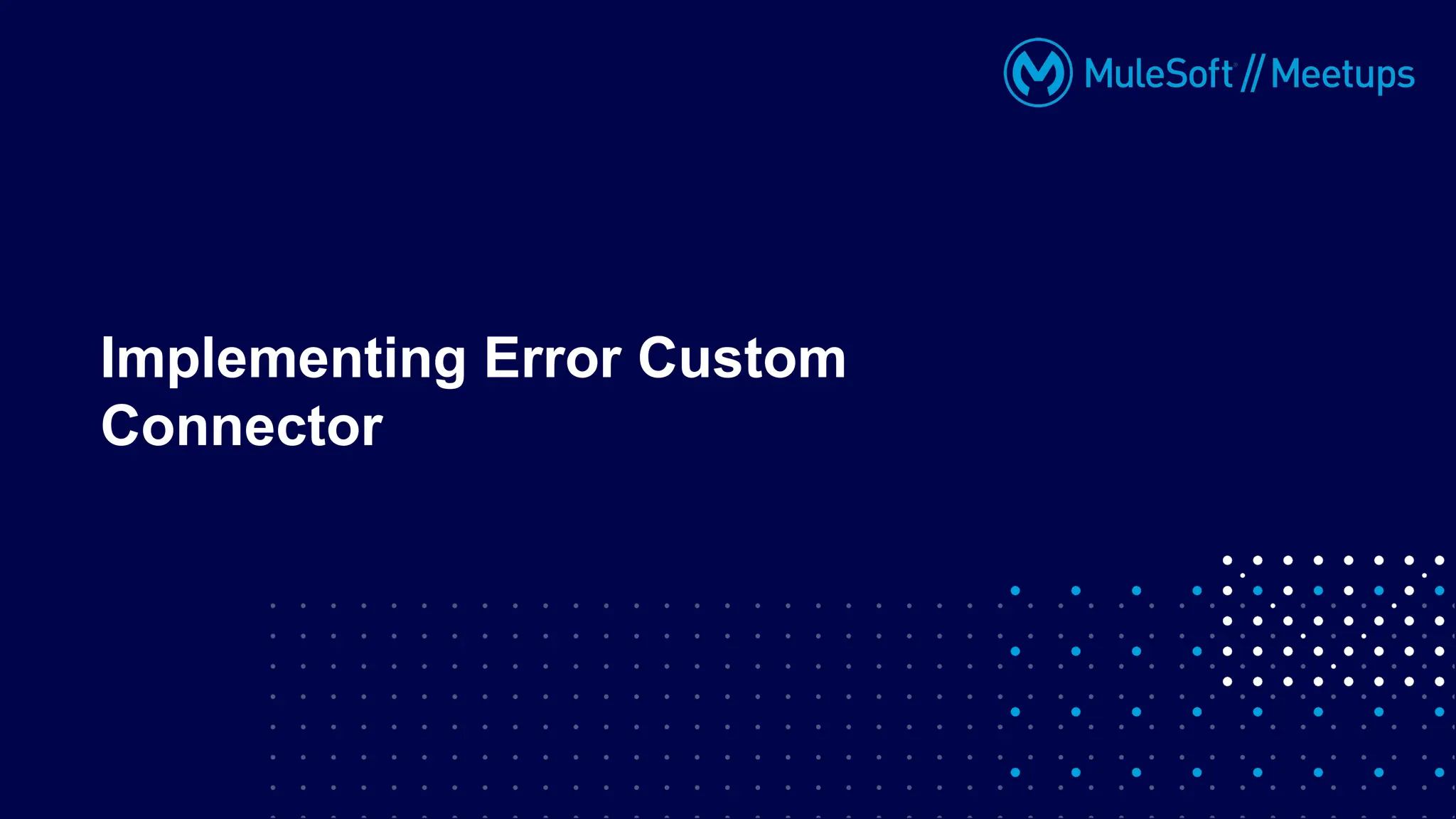 MuleSoft // Meetups

Implementing Error Custom Connector